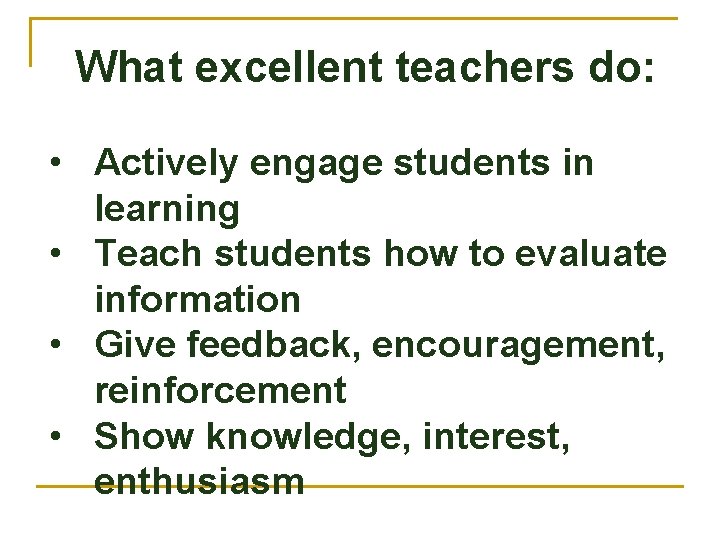 What excellent teachers do:

• Actively engage students in learning
• Teach students how to evaluate information
• Give feedback, encouragement, reinforcement
• Show knowledge, interest, enthusiasm